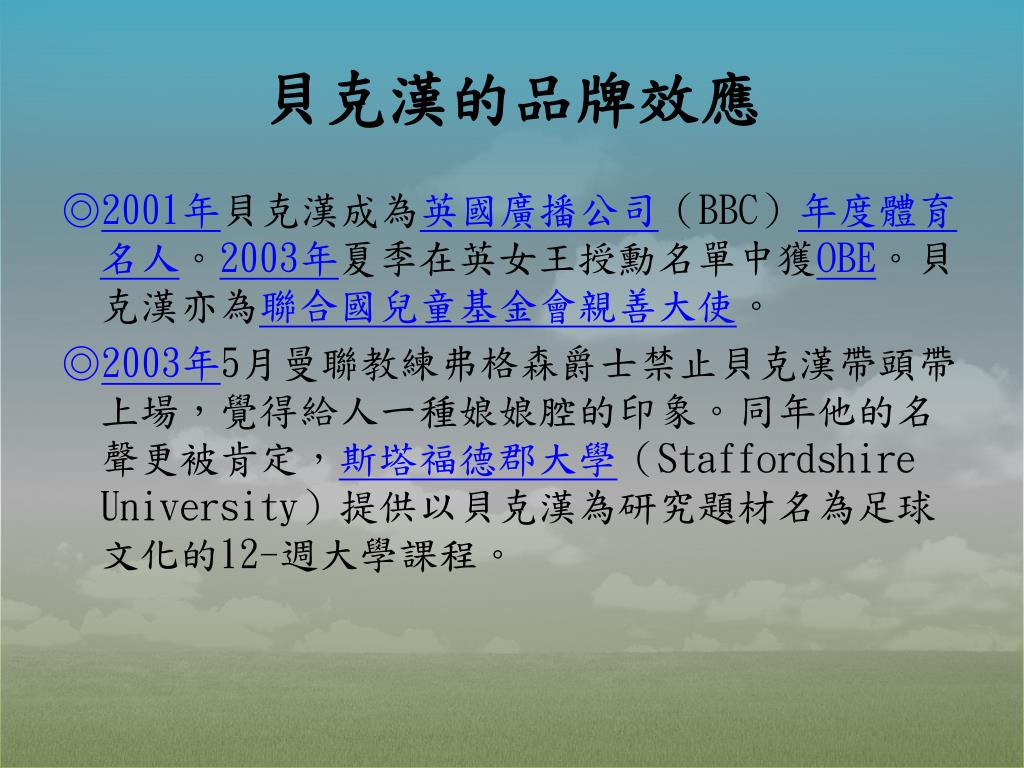 貝克漢的品牌效應

◎2001年貝克漢成為英國廣播公司（BBC）年度體育名人。2003年夏季在英女王授勳名單中獲OBE。貝克漢亦為聯合國兒童基金會親善大使。

◎2003年5月曼聯教練弗格森爵士禁止貝克漢帶頭帶上場，覺得給人一種娘娘腔的印象。同年他的名聲更被肯定，斯塔福德郡大學（Staffordshire University）提供以貝克漢為研究題材名為足球文化的12-週大學課程。